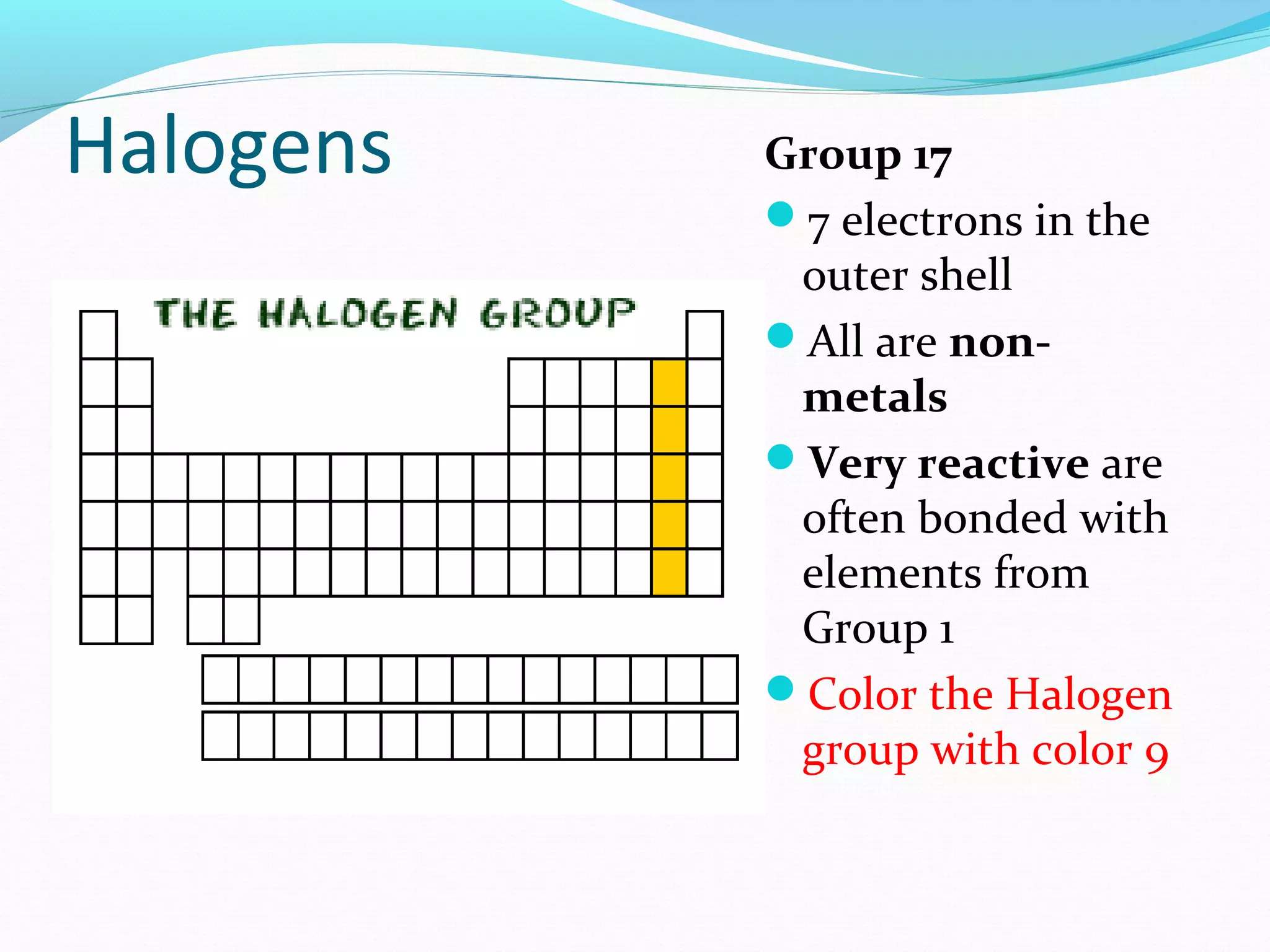 Halogens

THE HALOGEN GROUP

Group 17

7 electrons in the outer shell

All are non-metals

Very reactive are often bonded with elements from Group 1

Color the Halogen group with color 9